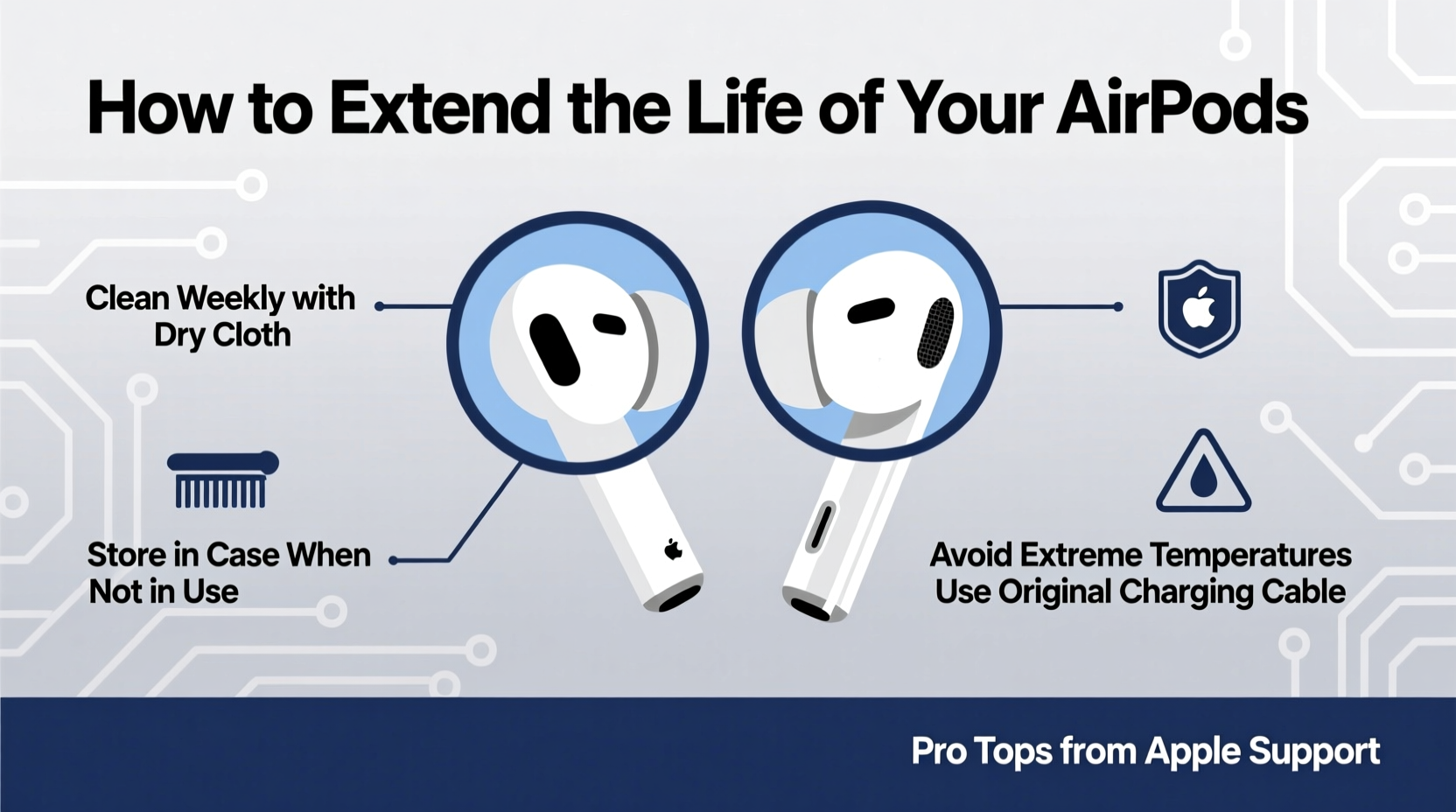 How to Extend the Life of Your AirPods

Clean Weekly with Dry Cloth

Store in Case When Not in Use

Avoid Extreme Temperatures
Use Original Charging Cable

Pro Tops from Apple Support